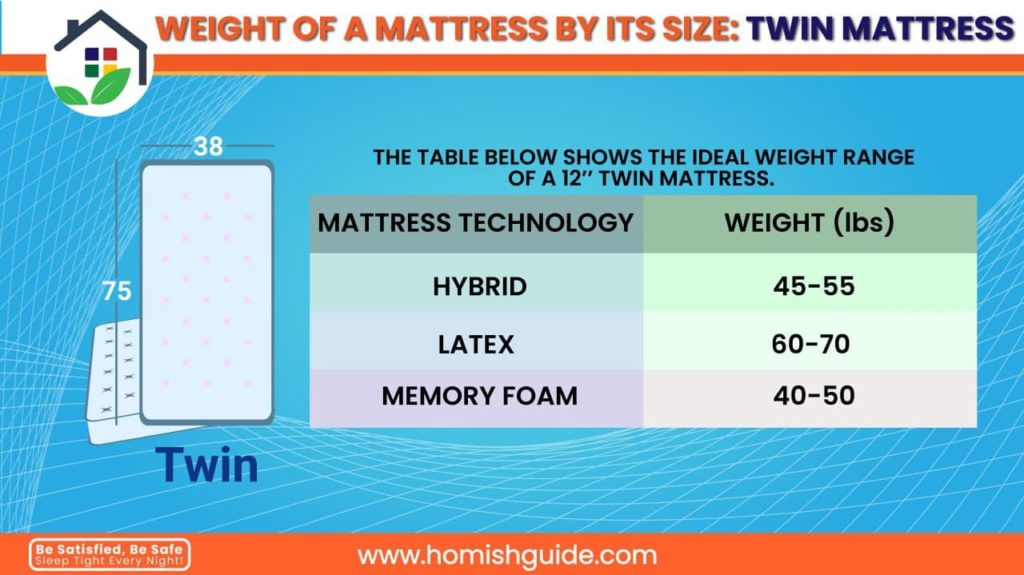 WEIGHT OF A MATTRESS BY ITS SIZE: TWIN MATTRESS

38

75

Twin

THE TABLE BELOW SHOWS THE IDEAL WEIGHT RANGE OF A 12'' TWIN MATTRESS.

| MATTRESS TECHNOLOGY | WEIGHT (lbs) |
|---|---|
| HYBRID | 45-55 |
| LATEX | 60-70 |
| MEMORY FOAM | 40-50 |

Be Satisfied, Be Safe
Sleep Tight Every Night!

www.homishguide.com